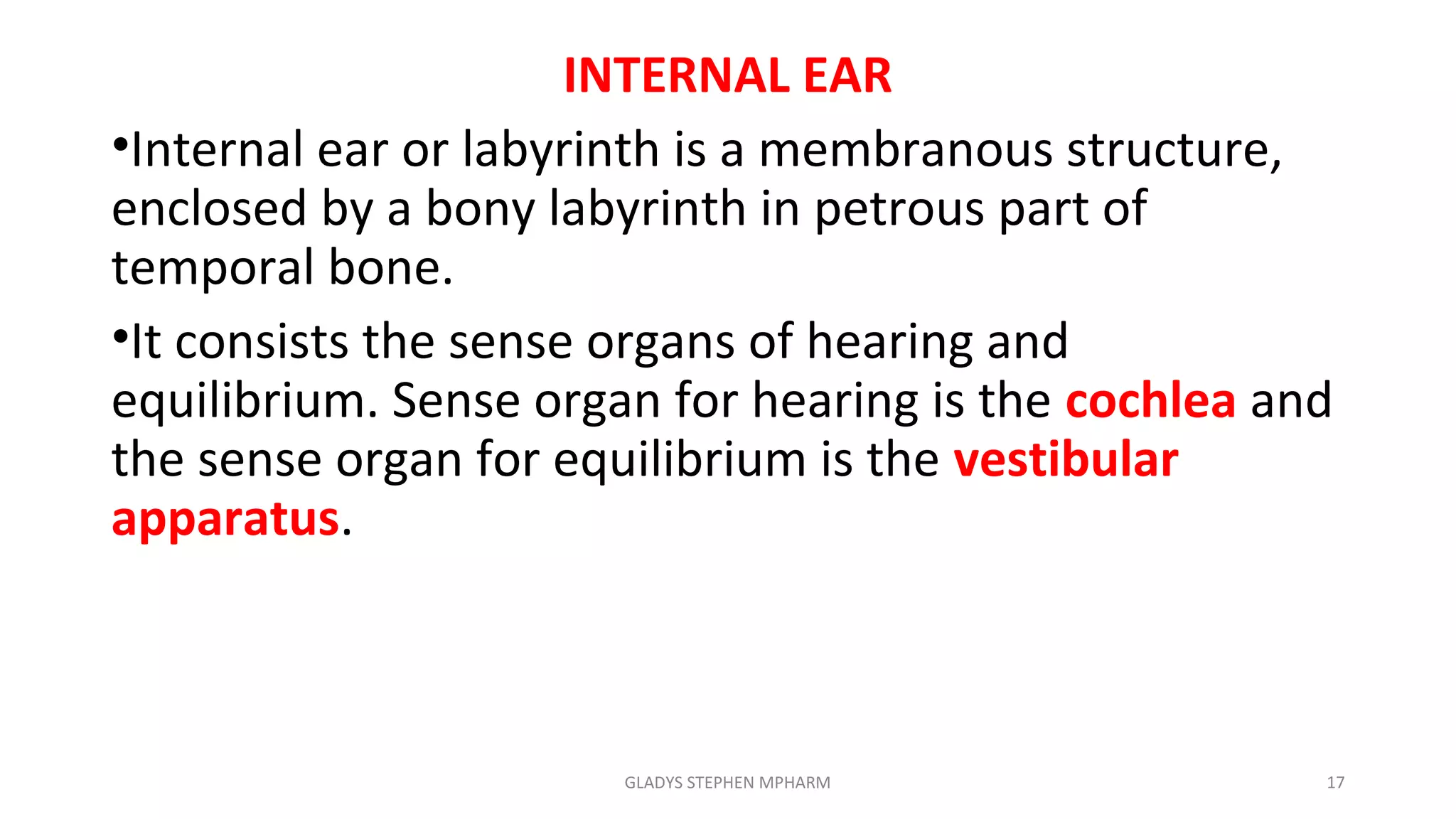 INTERNAL EAR

•Internal ear or labyrinth is a membranous structure, enclosed by a bony labyrinth in petrous part of temporal bone.

•It consists the sense organs of hearing and equilibrium. Sense organ for hearing is the cochlea and the sense organ for equilibrium is the vestibular apparatus.

GLADYS STEPHEN MPHARM

17